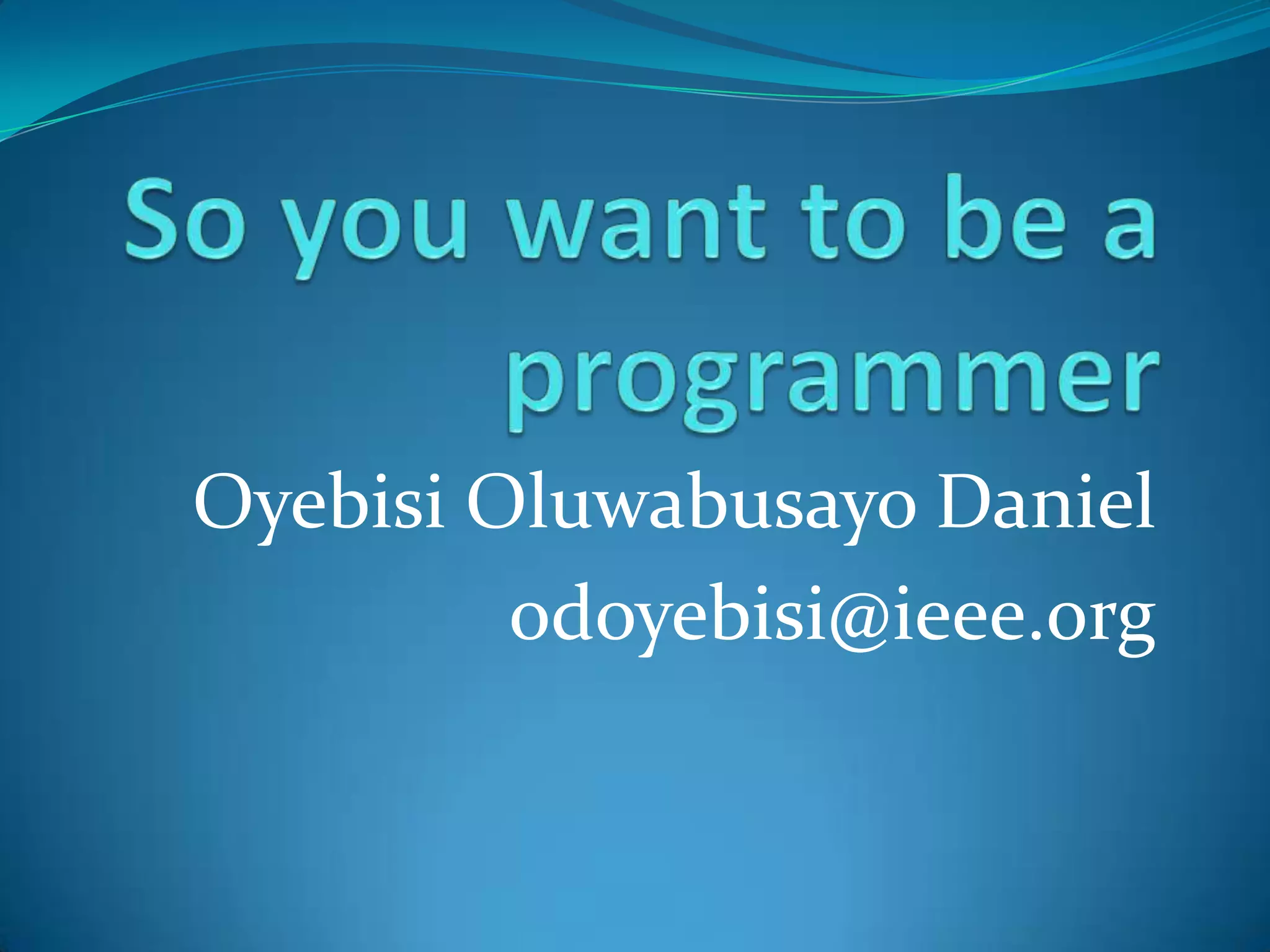 So you want to be a programmer

Oyebisi Oluwabusayo Daniel
odoyebisi@ieee.org